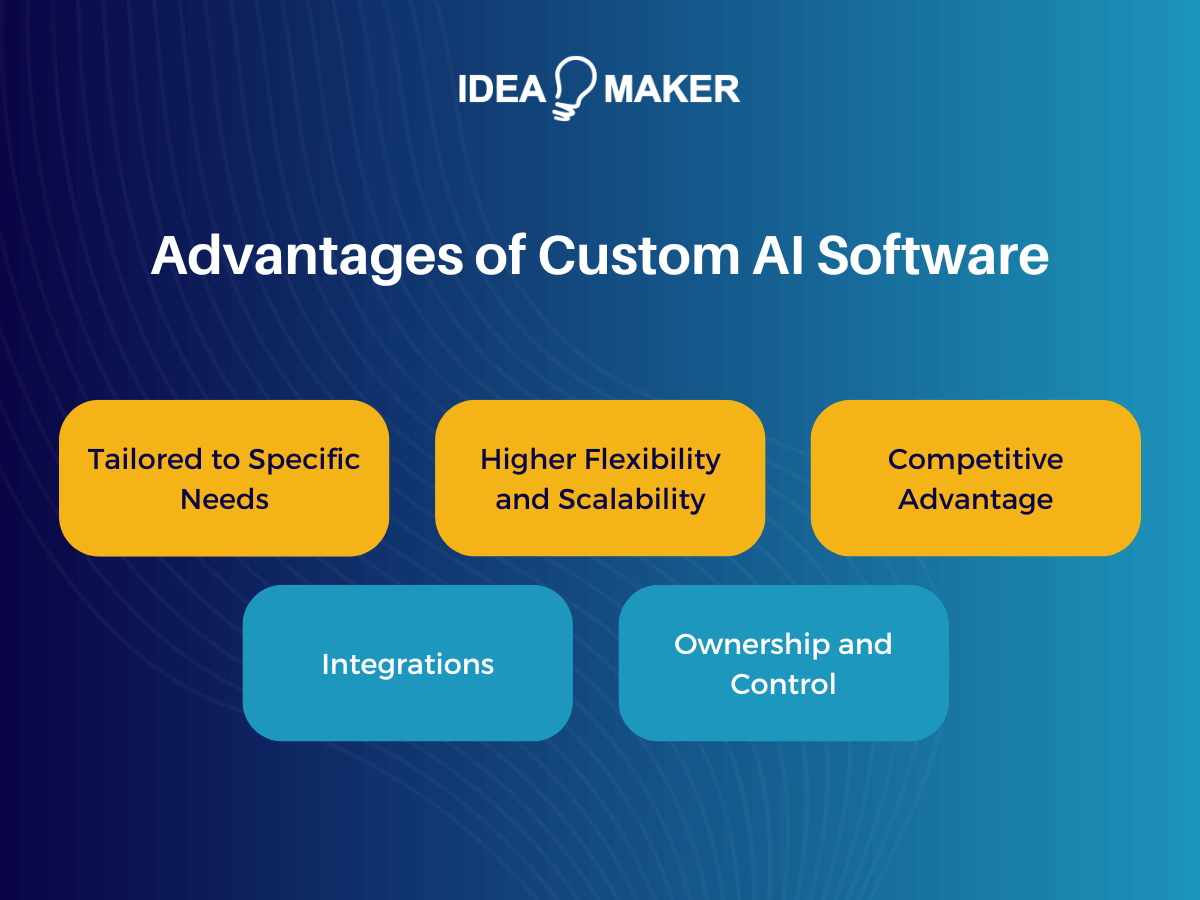 IDEA MAKER

Advantages of Custom AI Software

Tailored to Specific Needs

Higher Flexibility and Scalability

Competitive Advantage

Integrations

Ownership and Control